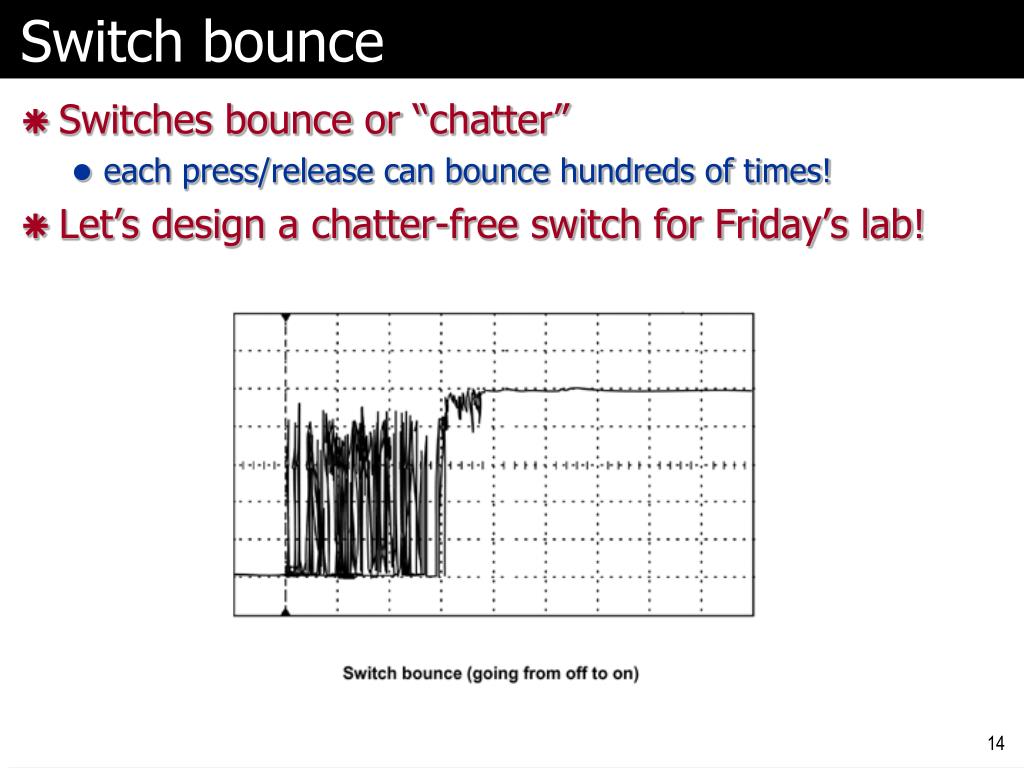 Switch bounce

Switches bounce or “chatter”

each press/release can bounce hundreds of times!

Let’s design a chatter-free switch for Friday’s lab!

Switch bounce (going from off to on)

14